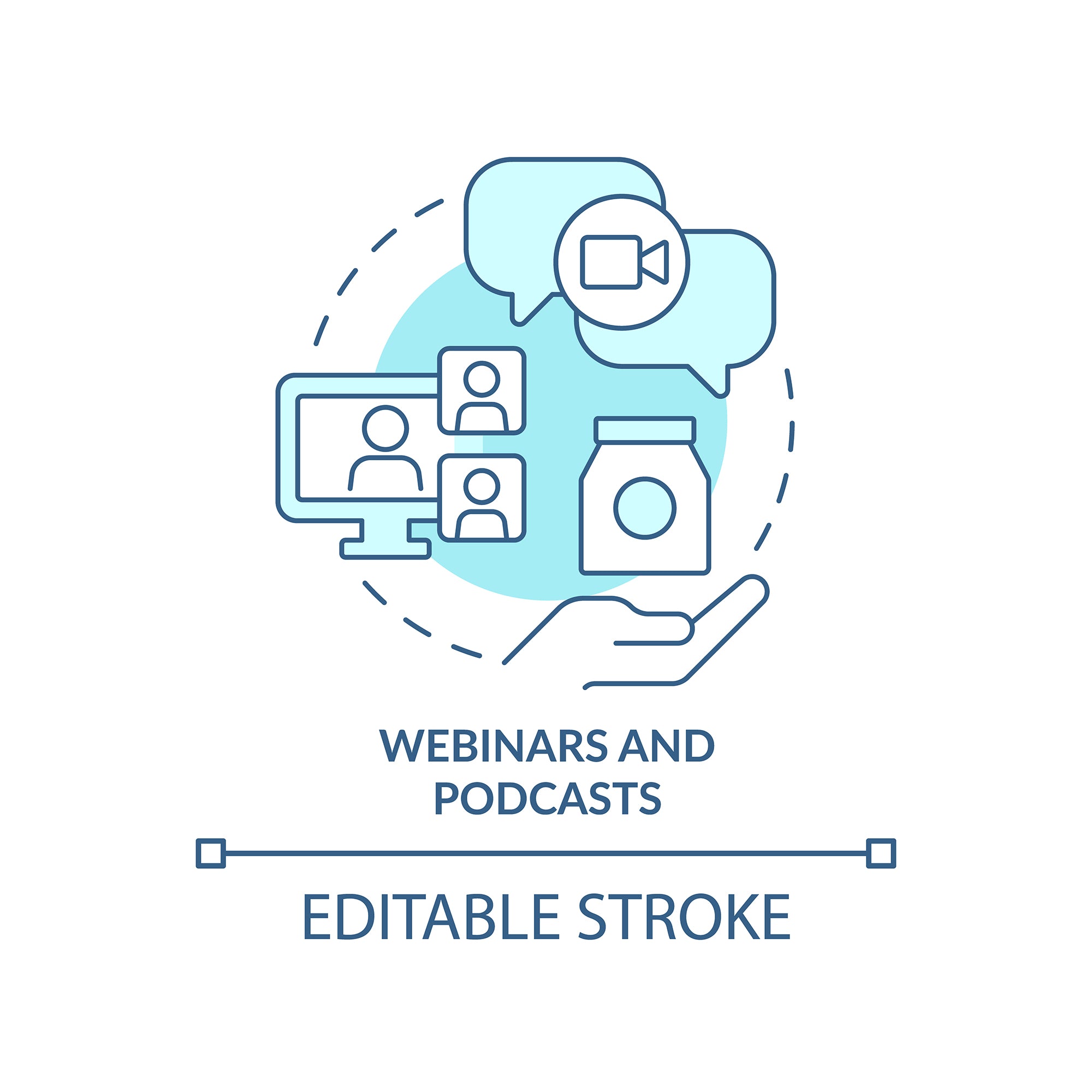 WEBINARS AND PODCASTS

EDITABLE STROKE